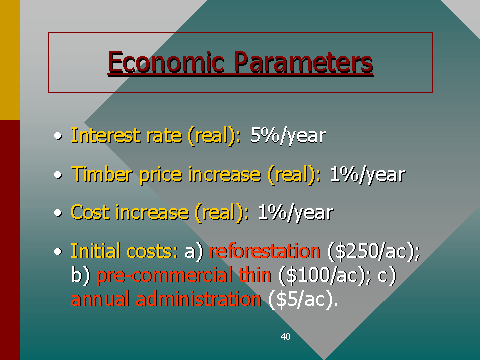 Economic Parameters

• Interest rate (real): 5%/year

• Timber price increase (real): 1%/year

• Cost increase (real): 1%/year

• Initial costs: a) reforestation (\$250/ac); b) pre-commercial thin (\$100/ac); c) annual administration (\$5/ac).

40